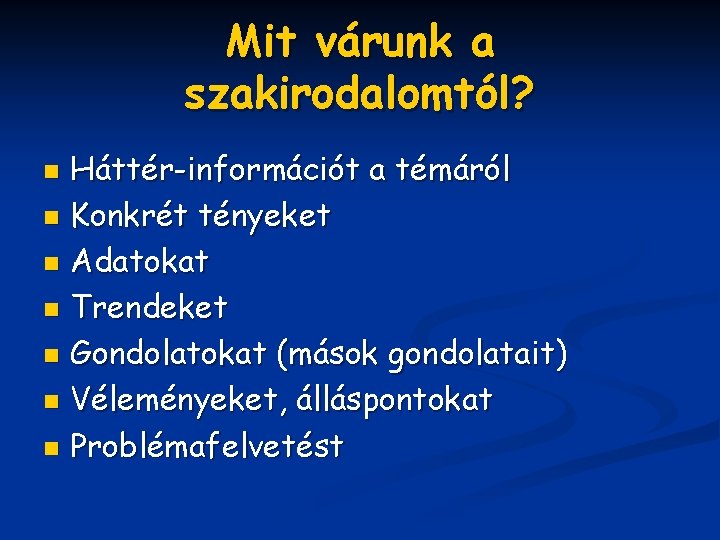 Mit várunk a szakirodalomtól?

- Háttér-információt a témáról
- Konkrét tényeket
- Adatokat
- Trendeket
- Gondolatokat (mások gondolatait)
- Véleményeket, álláspontokat
- Problémafelvetést